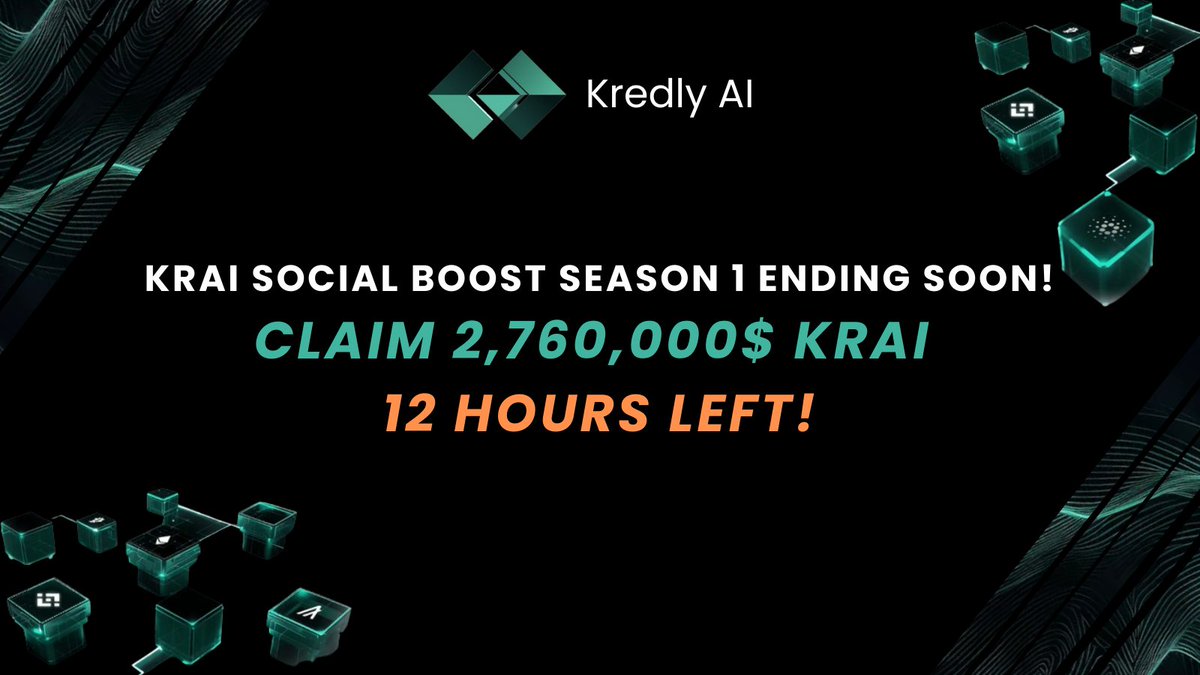 Kredly AI

KRAI SOCIAL BOOST SEASON 1 ENDING SOON!

CLAIM 2,760,000$ KRAI

12 HOURS LEFT!